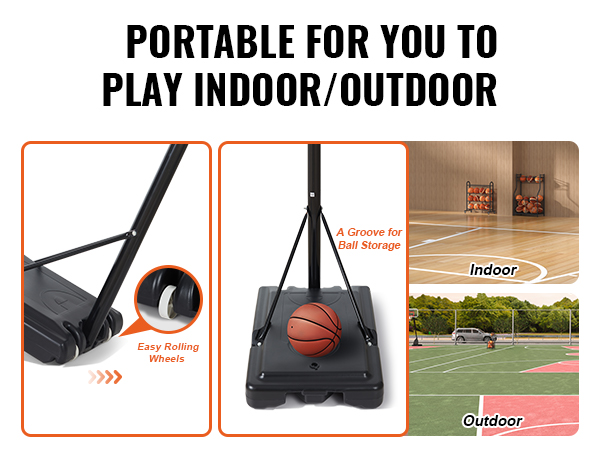 PORTABLE FOR YOU TO PLAY INDOOR/OUTDOOR

Easy Rolling Wheels

A Groove for Ball Storage

Indoor

Outdoor